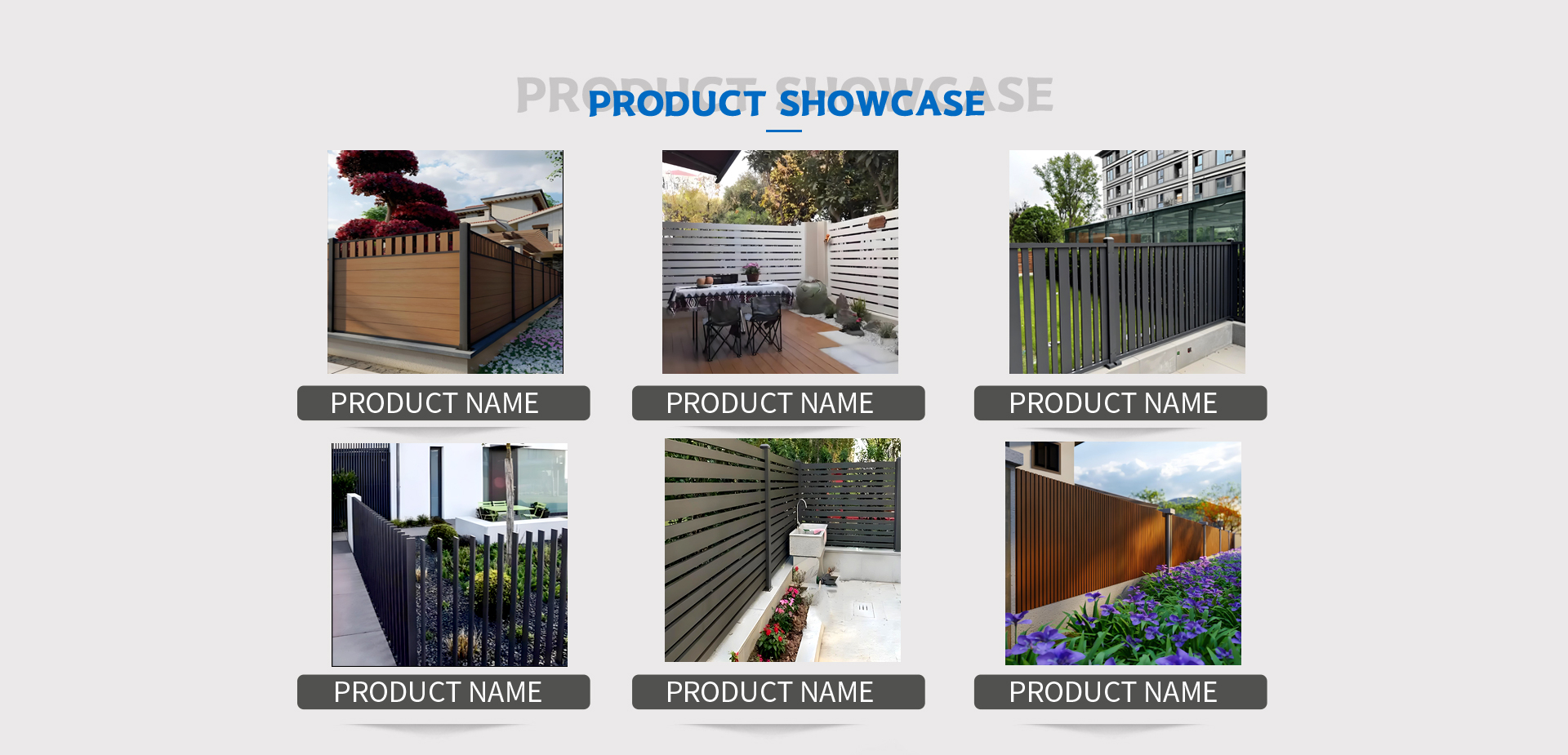 PRODUCT SHOWCASE

PRODUCT SHOWCASE

PRODUCT NAME

PRODUCT NAME

PRODUCT NAME

PRODUCT NAME

PRODUCT NAME

PRODUCT NAME